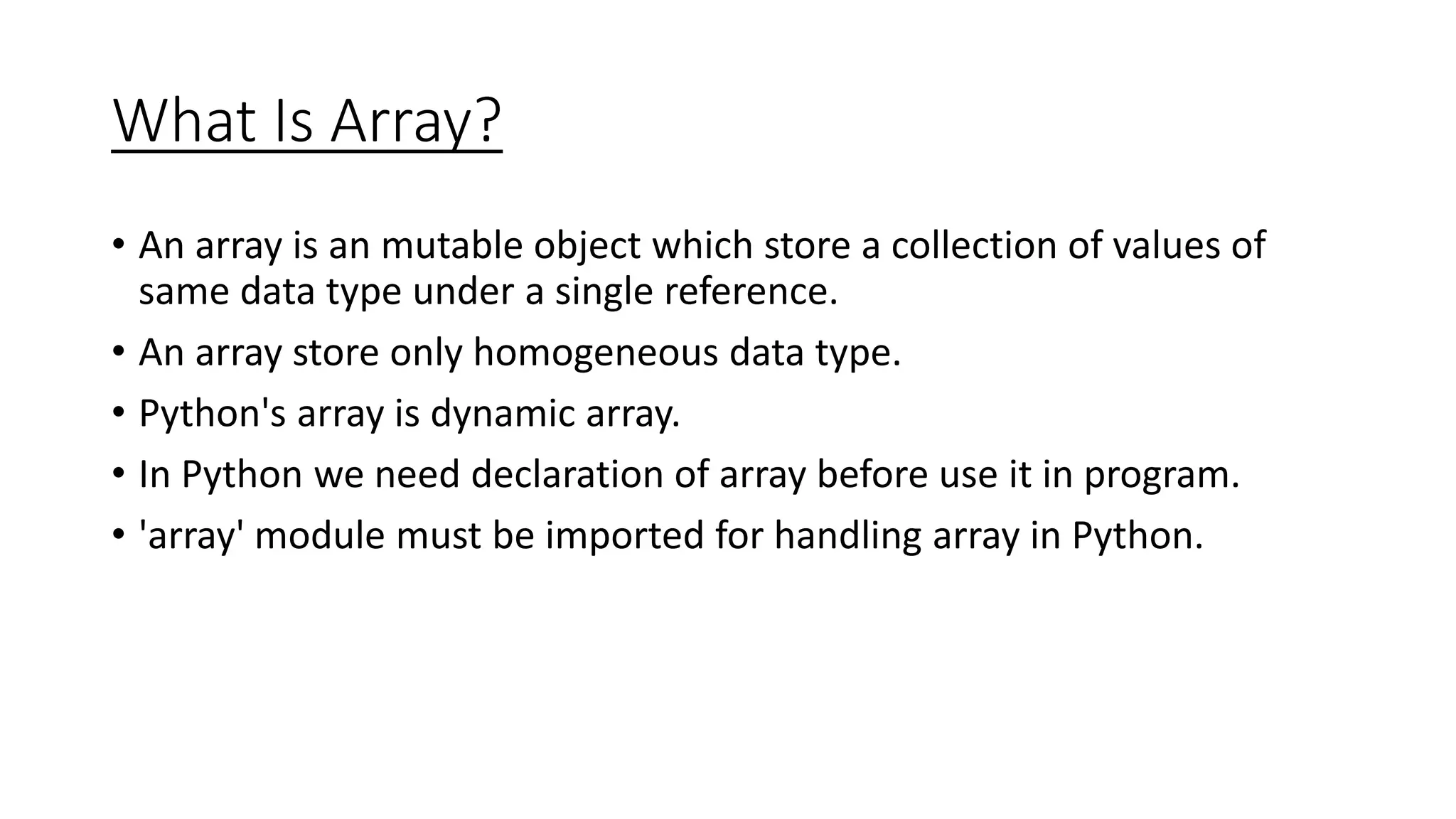 What Is Array?

• An array is an mutable object which store a collection of values of same data type under a single reference.

• An array store only homogeneous data type.

• Python's array is dynamic array.

• In Python we need declaration of array before use it in program.

• 'array' module must be imported for handling array in Python.